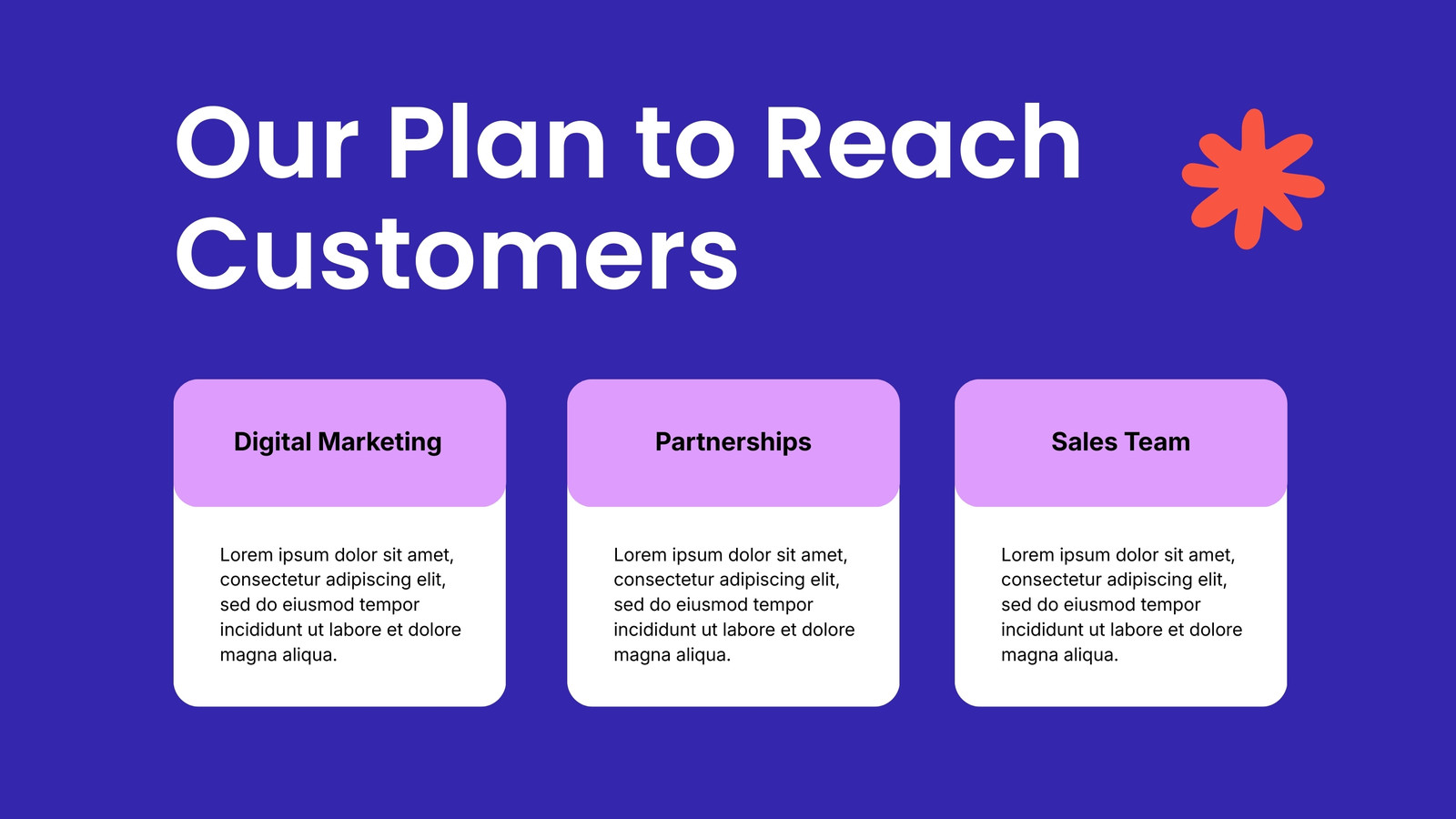 Our Plan to Reach Customers

Digital Marketing

Lorem ipsum dolor sit amet, consectetur adipiscing elit, sed do eiusmod tempor incididunt ut labore et dolore magna aliqua.

Partnerships

Lorem ipsum dolor sit amet, consectetur adipiscing elit, sed do eiusmod tempor incididunt ut labore et dolore magna aliqua.

Sales Team

Lorem ipsum dolor sit amet, consectetur adipiscing elit, sed do eiusmod tempor incididunt ut labore et dolore magna aliqua.